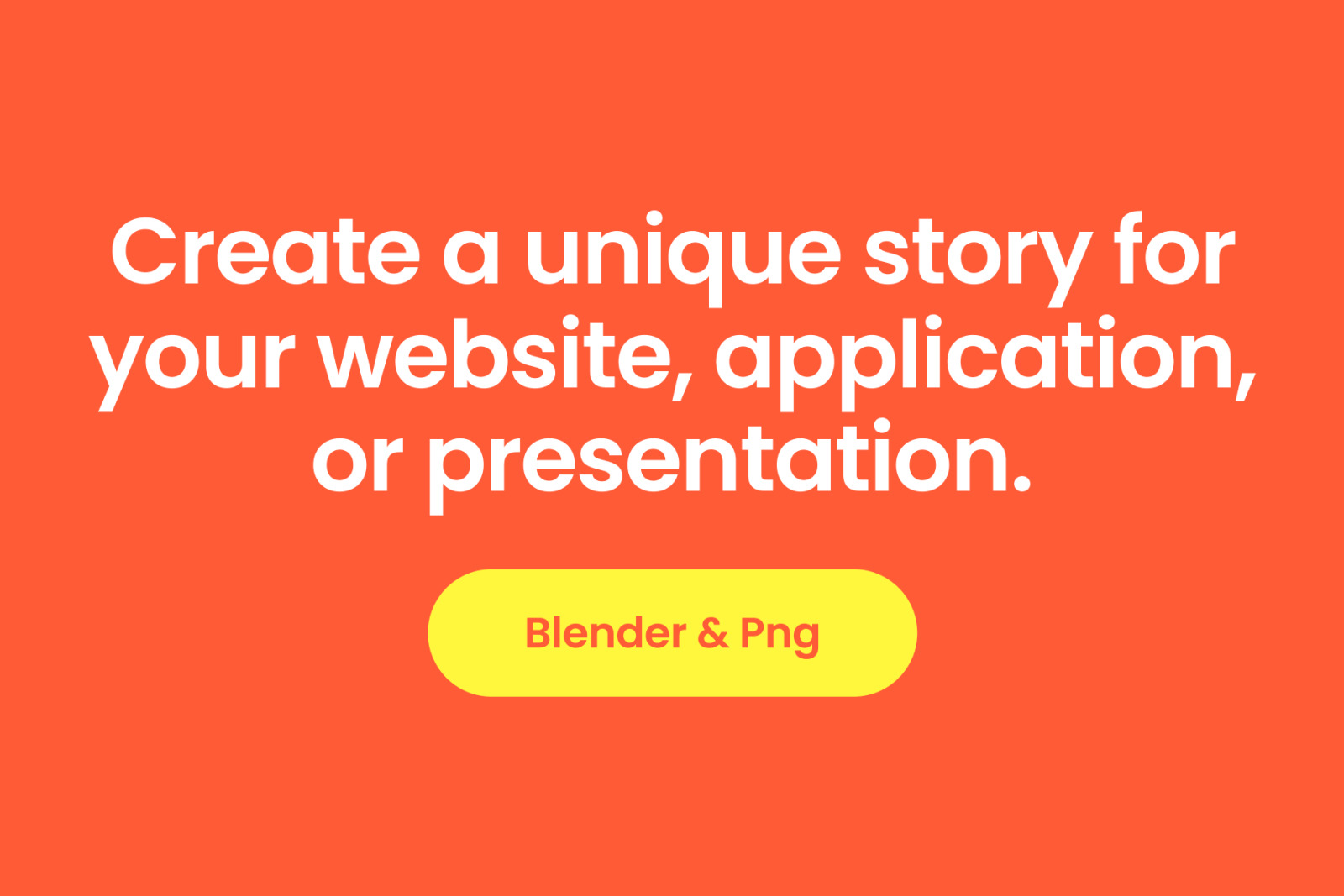 Create a unique story for your website, application, or presentation.

Blender & Png